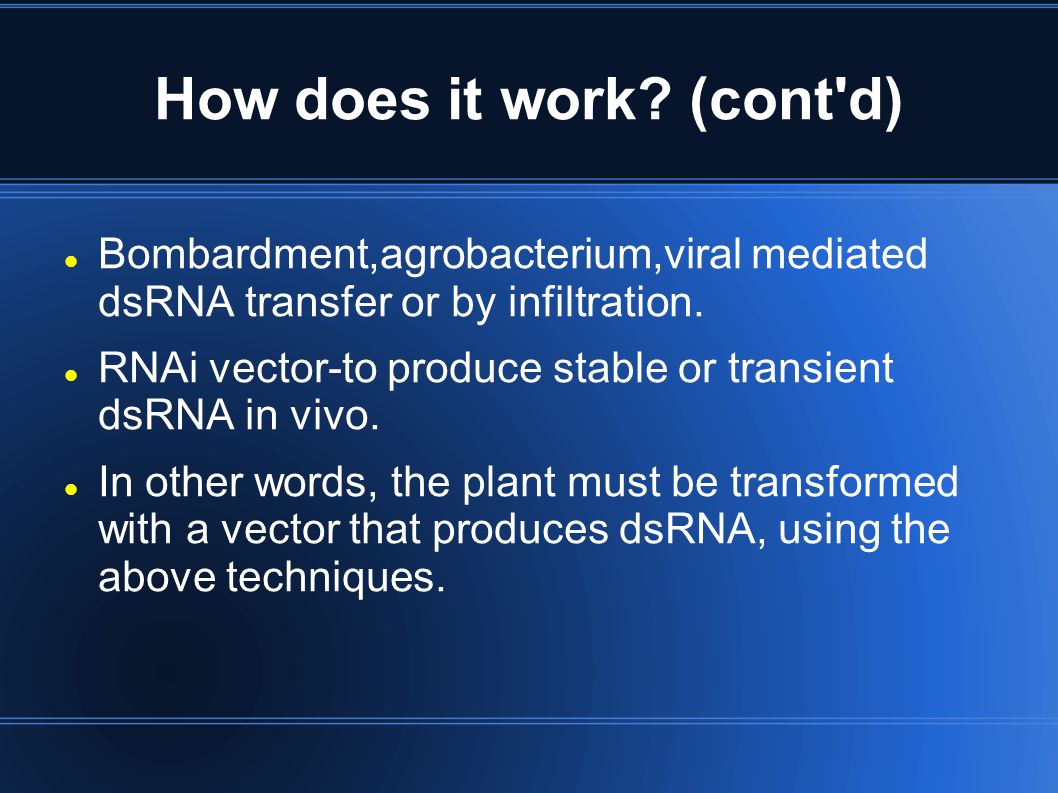 How does it work? (cont'd)

- Bombardment,agrobacterium,viral mediated dsRNA transfer or by infiltration.
- RNAi vector-to produce stable or transient dsRNA in vivo.
- In other words, the plant must be transformed with a vector that produces dsRNA, using the above techniques.